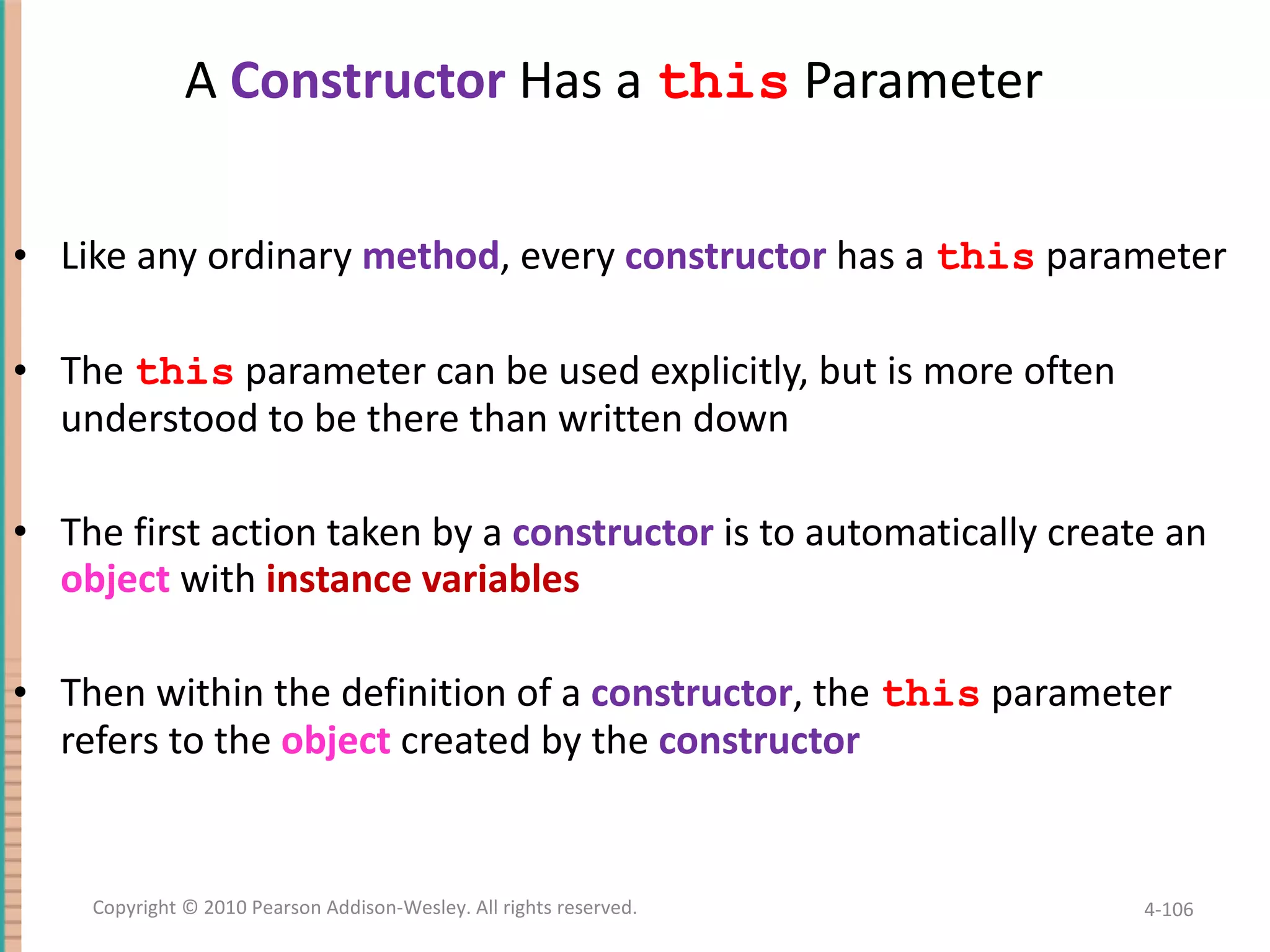 A Constructor Has a this Parameter

• Like any ordinary method, every constructor has a this parameter

• The this parameter can be used explicitly, but is more often understood to be there than written down

• The first action taken by a constructor is to automatically create an object with instance variables

• Then within the definition of a constructor, the this parameter refers to the object created by the constructor

Copyright © 2010 Pearson Addison-Wesley. All rights reserved.

4-106